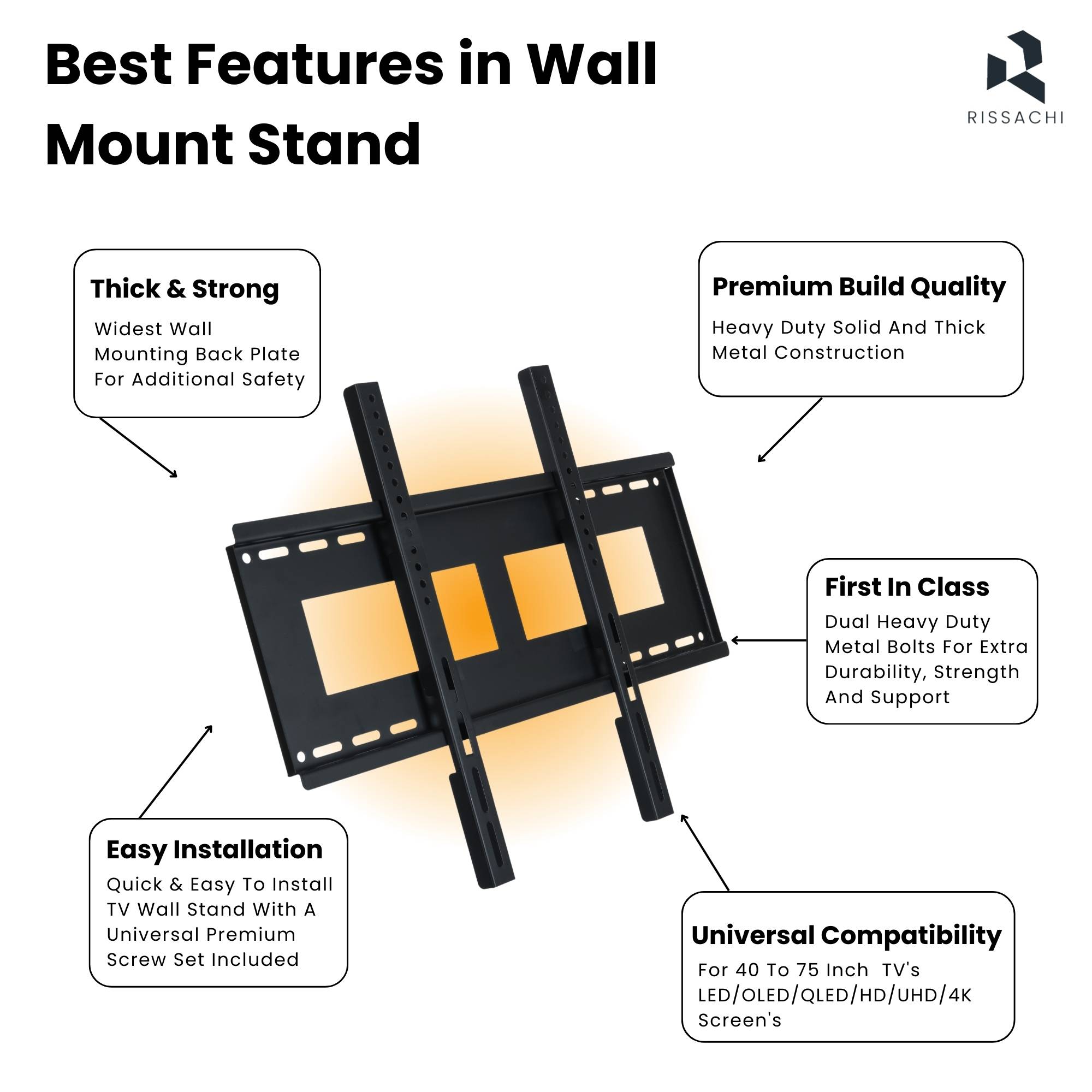 Best Features in Wall Mount Stand

RISSACHI

Thick & Strong

Widest Wall Mounting Back Plate For Additional Safety

Premium Build Quality

Heavy Duty Solid And Thick Metal Construction

First In Class

Dual Heavy Duty Metal Bolts For Extra Durability, Strength And Support

Easy Installation

Quick & Easy To Install TV Wall Stand With A Universal Premium Screw Set Included

Universal Compatibility

For 40 To 75 Inch TV's LED/OLED/QLED/HD/UHD/4K Screen's